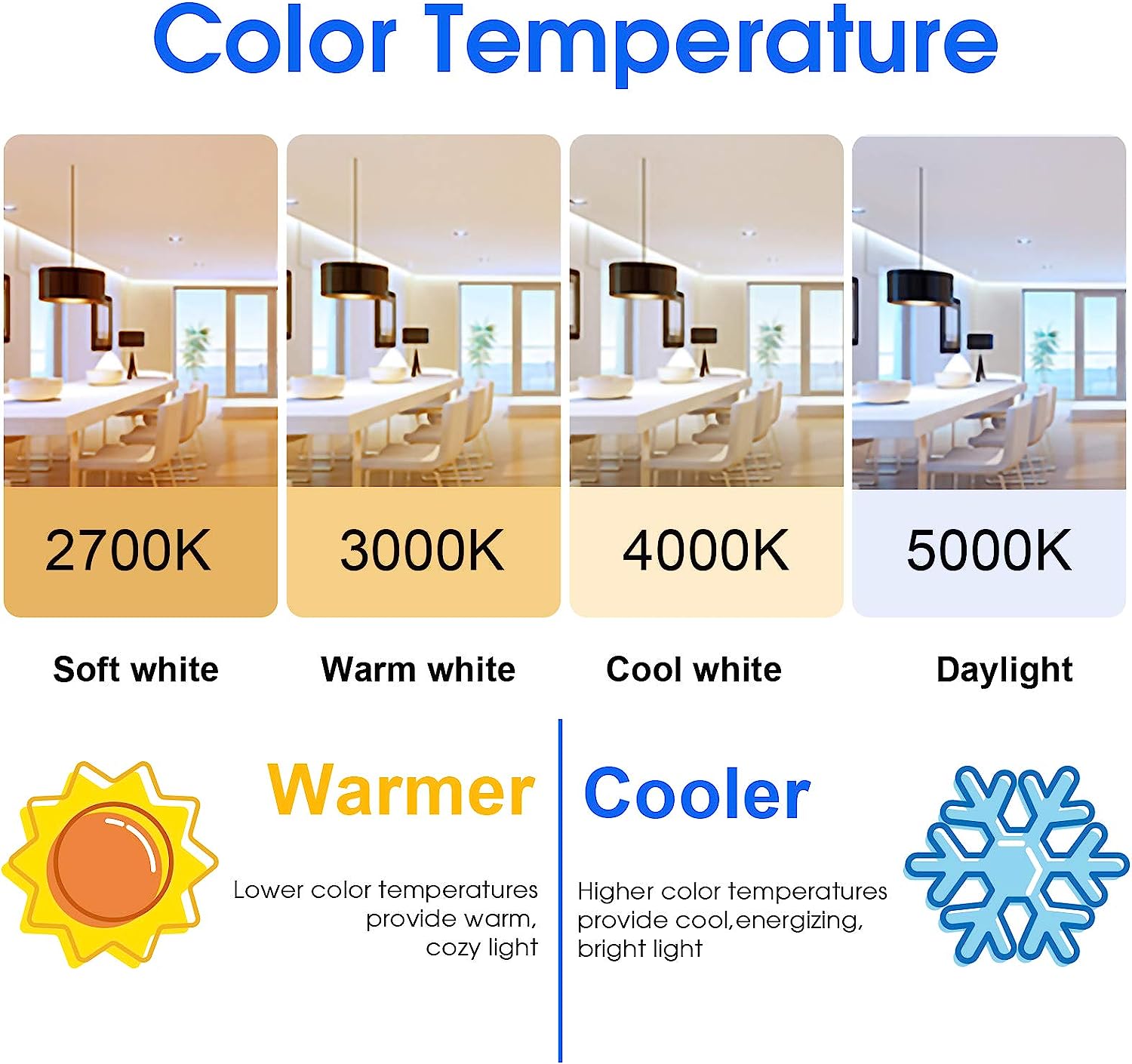 Color Temperature

2700K

3000K

4000K

5000K

Soft white

Warm white

Cool white

Daylight

Warmer

Lower color temperatures provide warm, cozy light

Cooler

Higher color temperatures provide cool,energizing, bright light